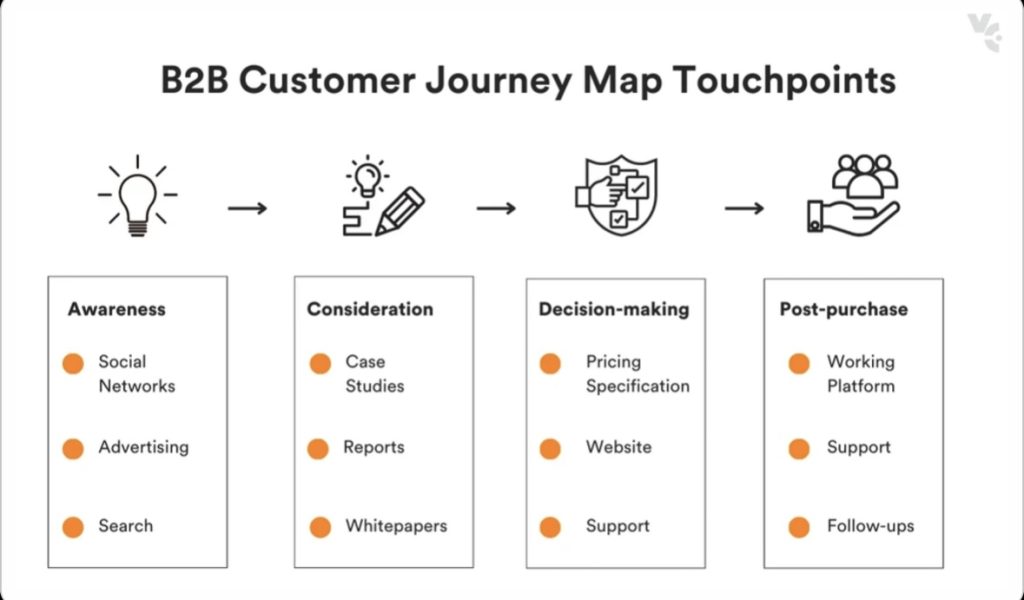 B2B Customer Journey Map Touchpoints

Awareness

Social Networks

Advertising

Search

Consideration

Case Studies

Reports

Whitepapers

Decision-making

Pricing Specification

Website

Support

Post-purchase

Working Platform

Support

Follow-ups